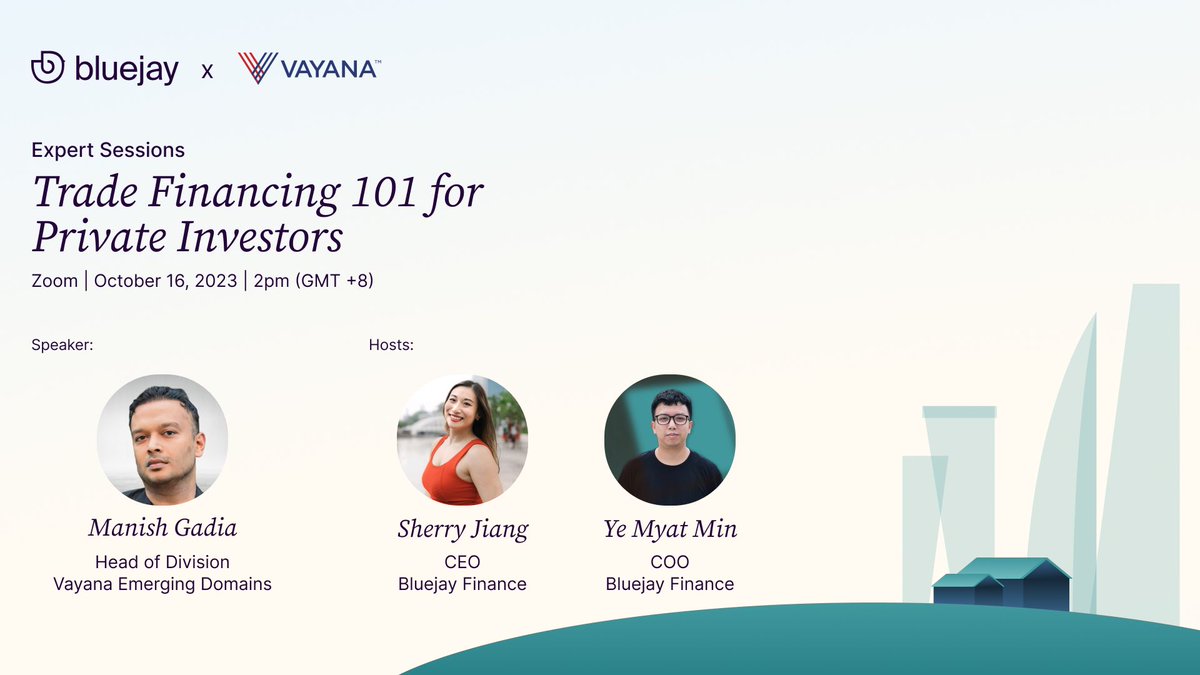 bluejay x VAYANA™

Expert Sessions

Trade Financing 101 for Private Investors

Zoom | October 16, 2023 | 2pm (GMT +8)

Speaker:

Manish Gadia
Head of Division
Vayana Emerging Domains

Hosts:

Sherry Jiang
CEO
Bluejay Finance

Ye Myat Min
COO
Bluejay Finance